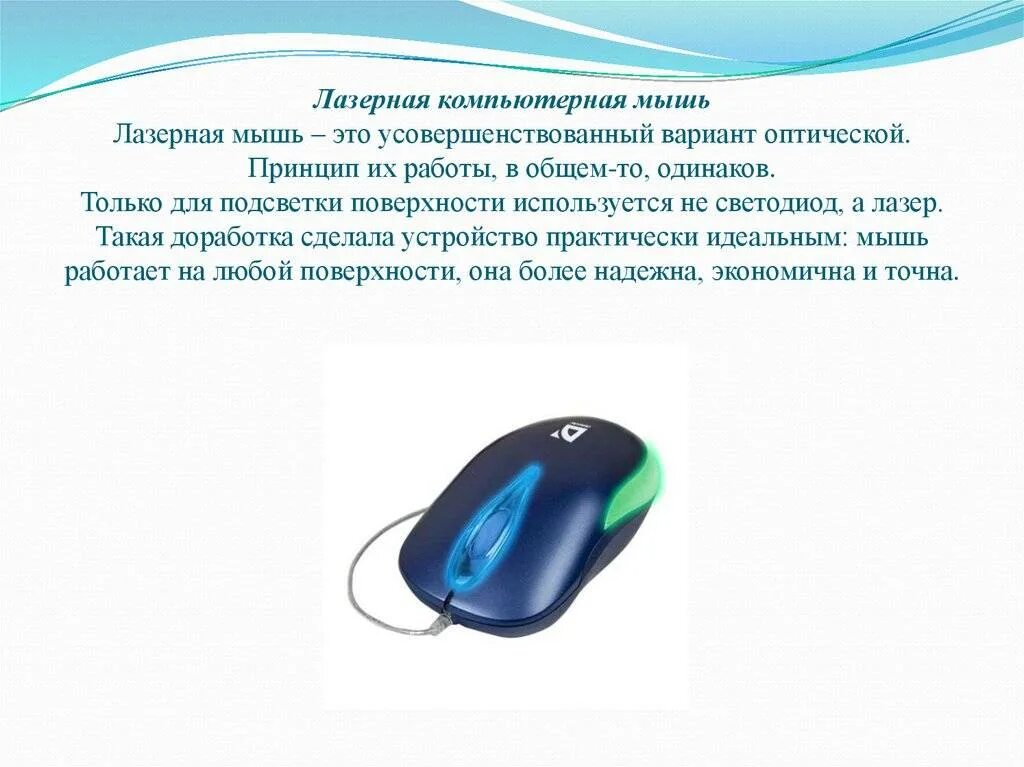 Лазерная компьютерная мышь
Лазерная мышь – это усовершенствованный вариант оптической. Принцип их работы, в общем-то, одинаков. Только для подсветки поверхности используется не светодиод, а лазер. Такая доработка сделала устройство практически идеальным: мышь работает на любой поверхности, она более надежна, экономична и точна.